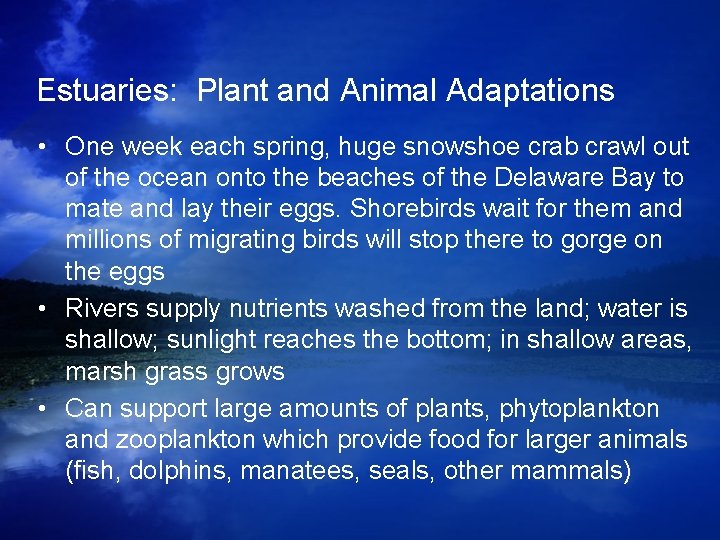 Estuaries:  Plant and Animal Adaptations

• One week each spring, huge snowshoe crab crawl out of the ocean onto the beaches of the Delaware Bay to mate and lay their eggs. Shorebirds wait for them and millions of migrating birds will stop there to gorge on the eggs
• Rivers supply nutrients washed from the land; water is shallow; sunlight reaches the bottom; in shallow areas, marsh grass grows
• Can support large amounts of plants, phytoplankton and zooplankton which provide food for larger animals (fish, dolphins, manatees, seals, other mammals)